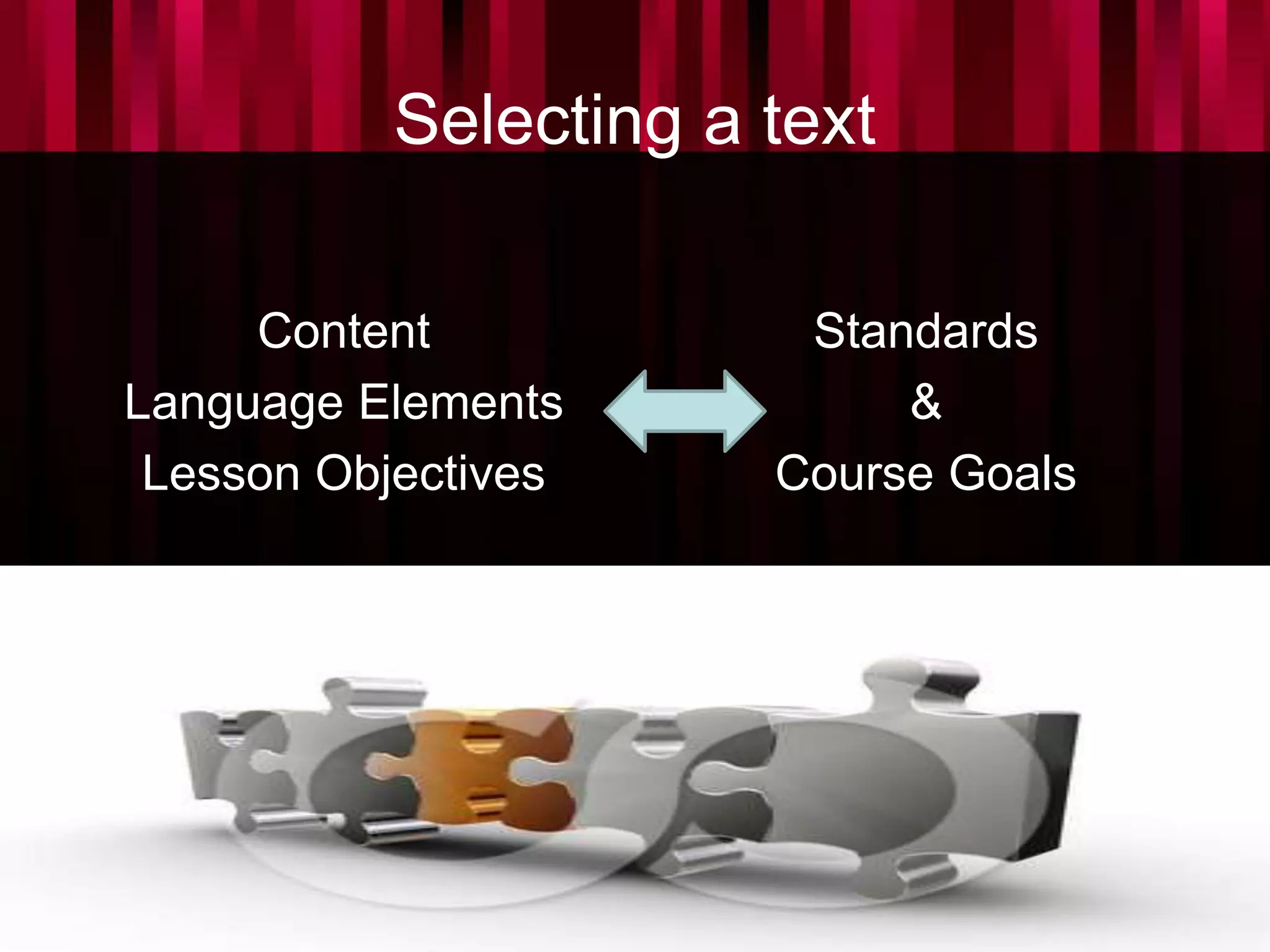 Selecting a text

Content
Language Elements
Lesson Objectives

Standards
&
Course Goals